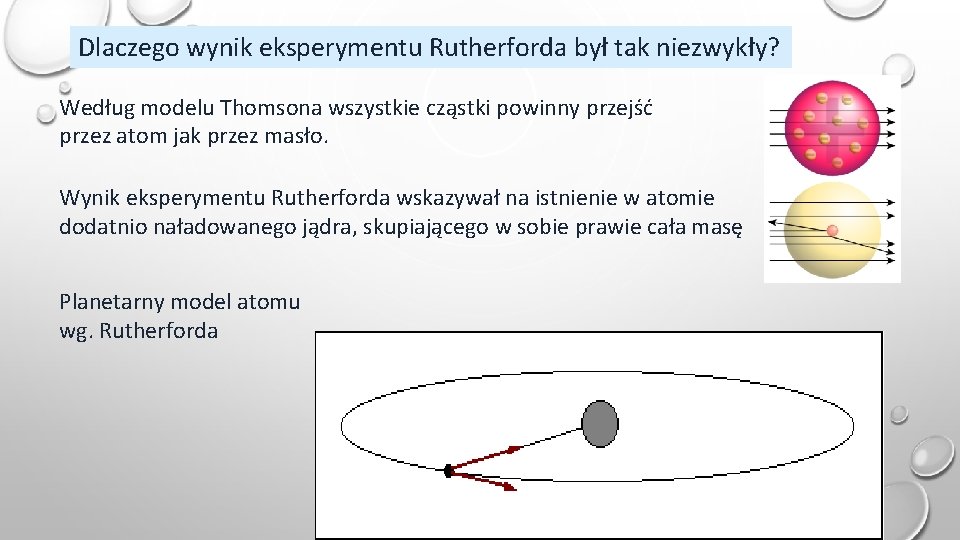 Dlaczego wynik eksperymentu Rutherforda był tak niezwykły?

Według modelu Thomsona wszystkie cząstki powinny przejść przez atom jak przez masło.

Wynik eksperymentu Rutherforda wskazywał na istnienie w atomie dodatnio naładowanego jądra, skupiającego w sobie prawie cała masę

Planetarny model atomu wg. Rutherforda